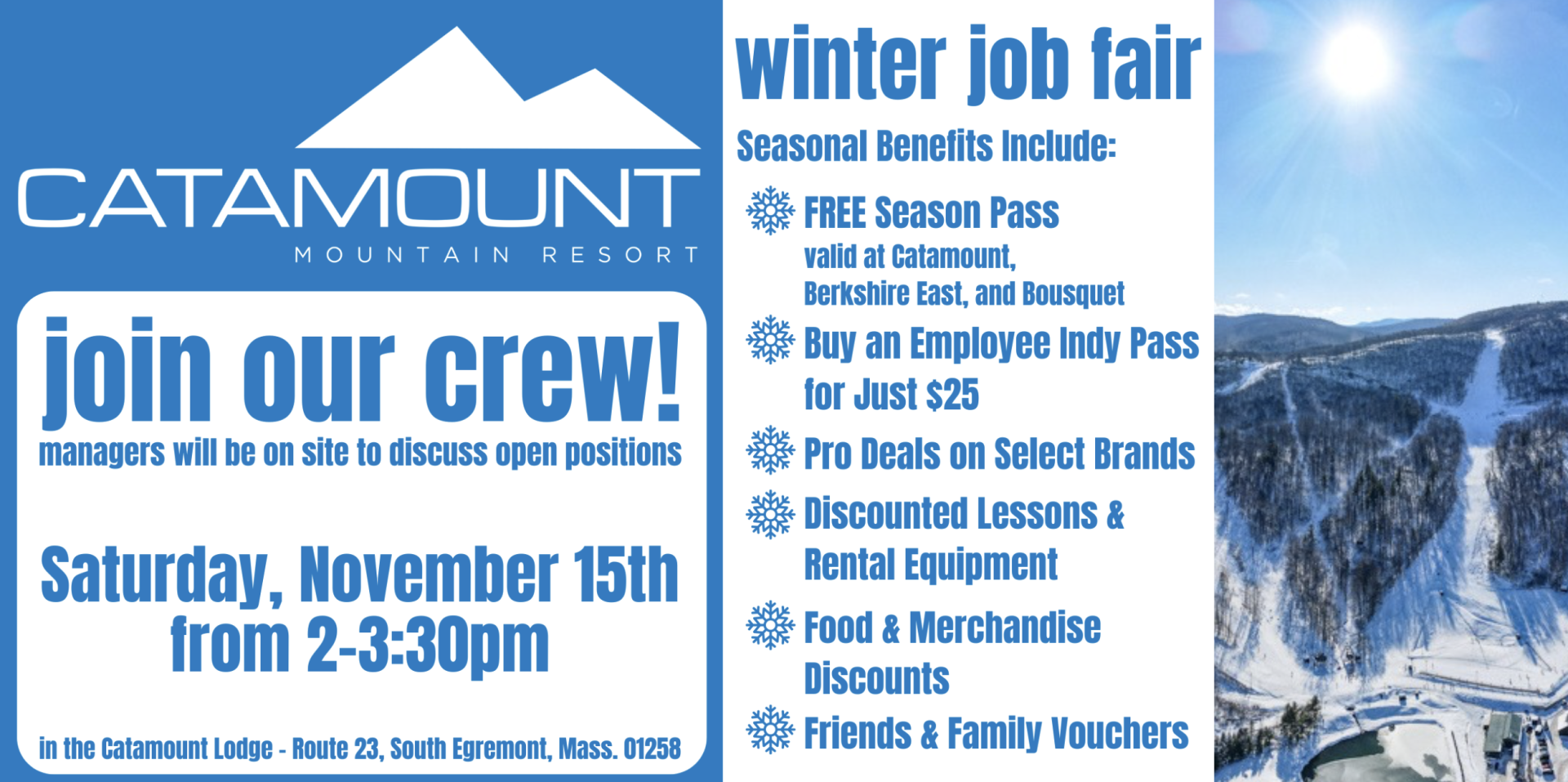 CATAMOUNT
MOUNTAIN RESORT

join our crew!
managers will be on site to discuss open positions

Saturday, November 15th
from 2-3:30pm

in the Catamount Lodge - Route 23, South Egremont, Mass. 01258

winter job fair

Seasonal Benefits Include:

FREE Season Pass
valid at Catamount, Berkshire East, and Bousquet

Buy an Employee Indy Pass for Just $25

Pro Deals on Select Brands

Discounted Lessons & Rental Equipment

Food & Merchandise Discounts

Friends & Family Vouchers